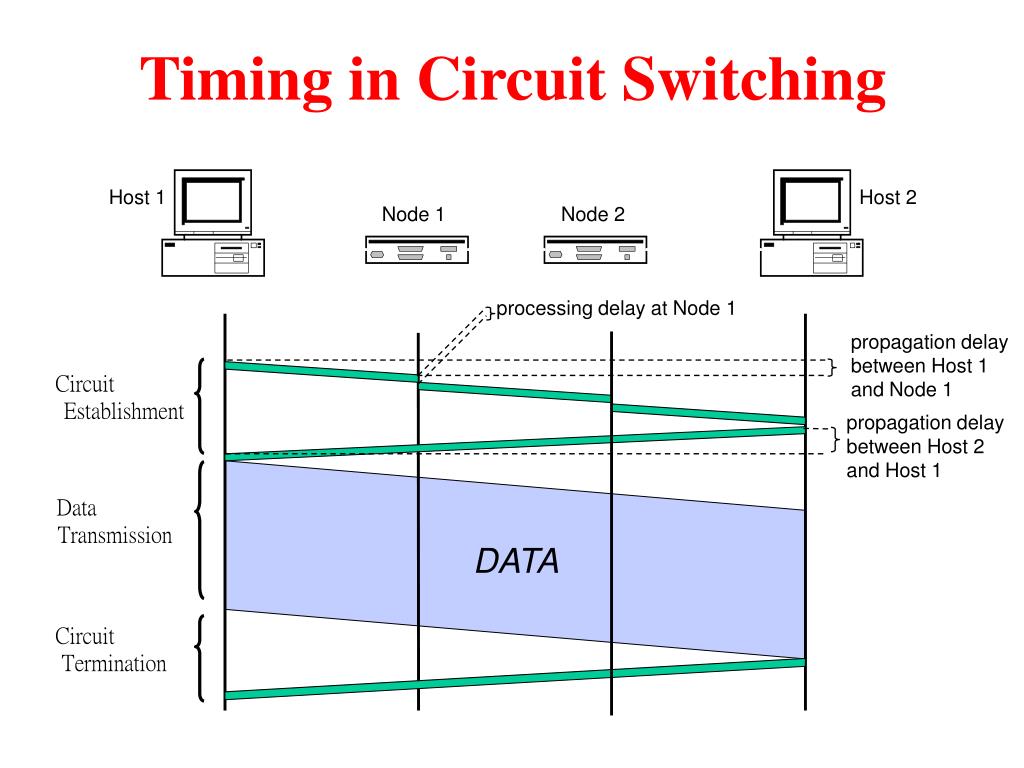 Timing in Circuit Switching

Host 1

Node 1

Node 2

Host 2

processing delay at Node 1

propagation delay between Host 1 and Node 1

propagation delay between Host 2 and Host 1

Circuit Establishment

Data Transmission

DATA

Circuit Termination